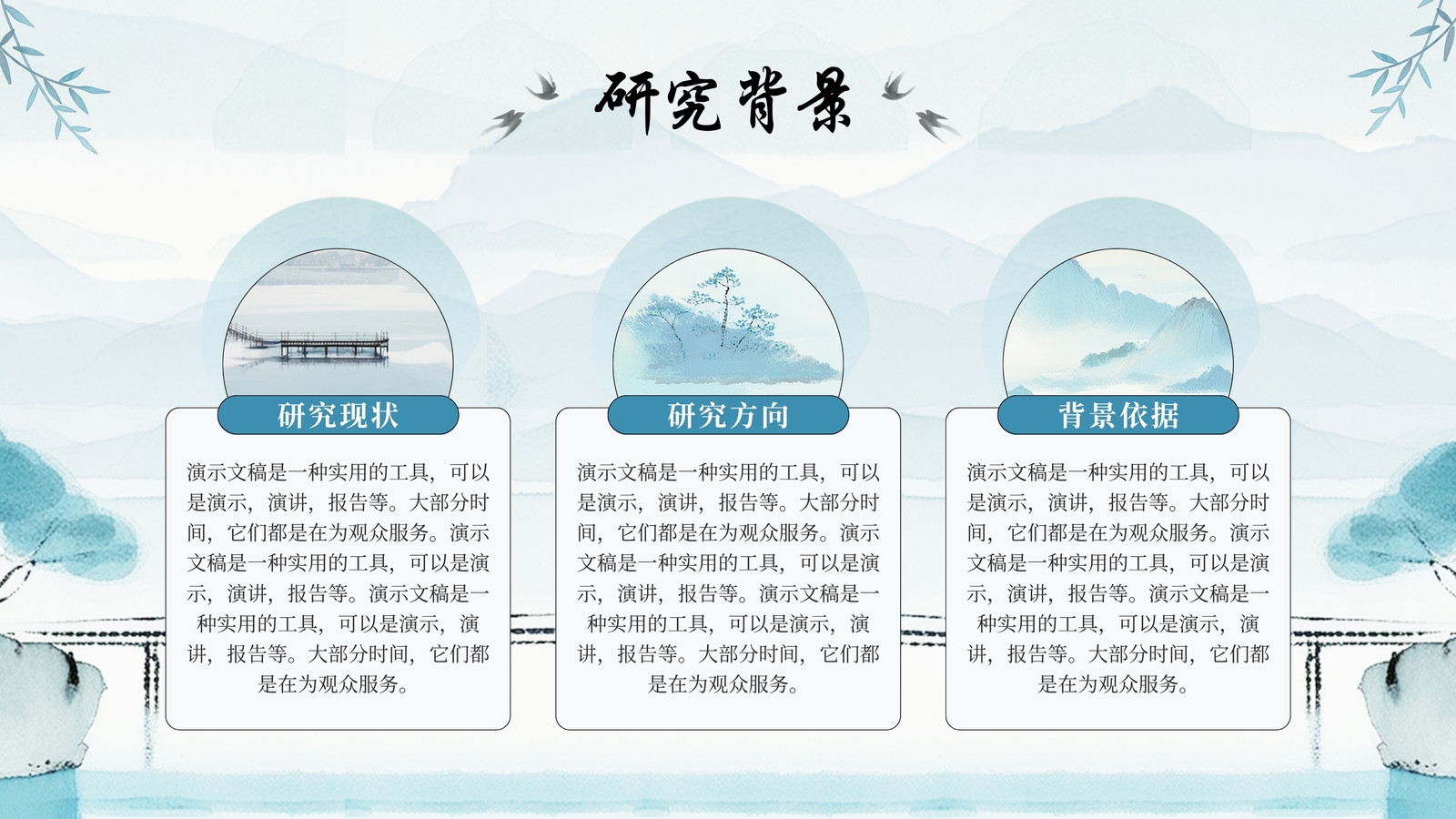 研究背景

研究现状

演示文稿是一种实用的工具，可以是演示，演讲，报告等。大部分时间，它们都是在为观众服务。演示文稿是一种实用的工具，可以是演示，演讲，报告等。演示文稿是一种实用的工具，可以是演示，演讲，报告等。大部分时间，它们都是在为观众服务。

研究方向

演示文稿是一种实用的工具，可以是演示，演讲，报告等。大部分时间，它们都是在为观众服务。演示文稿是一种实用的工具，可以是演示，演讲，报告等。演示文稿是一种实用的工具，可以是演示，演讲，报告等。大部分时间，它们都是在为观众服务。

背景依据

演示文稿是一种实用的工具，可以是演示，演讲，报告等。大部分时间，它们都是在为观众服务。演示文稿是一种实用的工具，可以是演示，演讲，报告等。演示文稿是一种实用的工具，可以是演示，演讲，报告等。大部分时间，它们都是在为观众服务。